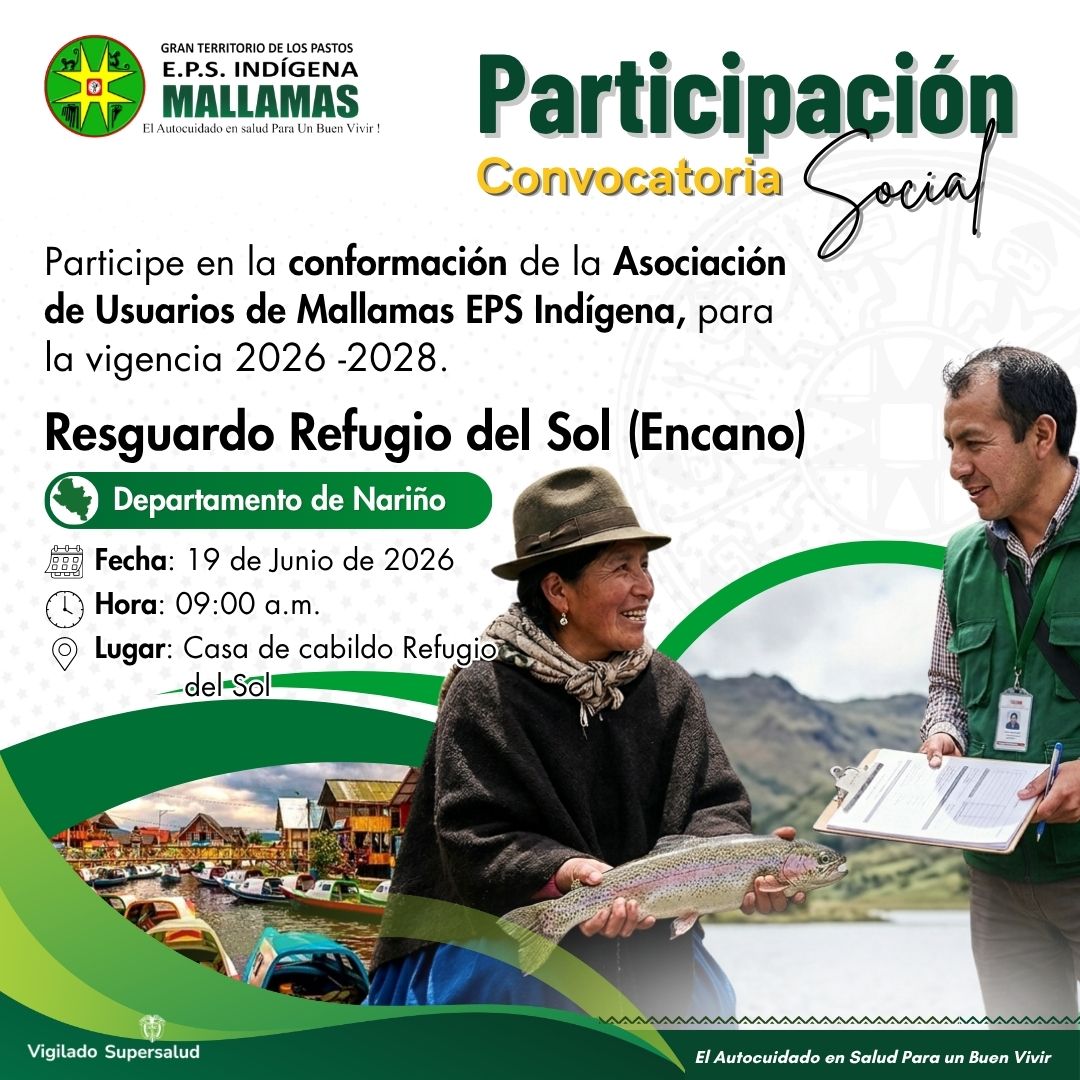 GRAN TERRITORIO DE LOS PASTOS
E.P.S. INDÍGENA
MALLAMAS
El Autocuidado en salud Para Un Buen Vivir !

Participación
Convocatoria Social

Participe en la conformación de la Asociación de Usuarios de Mallamas EPS Indígena, para la vigencia 2026 -2028.

Resguardo Refugio del Sol (Encano)

Departamento de Nariño

Fecha: 19 de Junio de 2026
Hora: 09:00 a.m.
Lugar: Casa de cabildo Refugio del Sol

Vigilado Supersalud

El Autocuidado en Salud Para un Buen Vivir